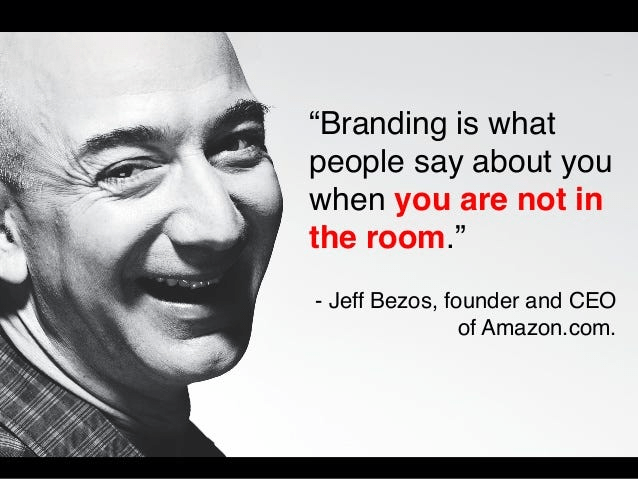 “Branding is what people say about you when you are not in the room.”

- Jeff Bezos, founder and CEO of Amazon.com.